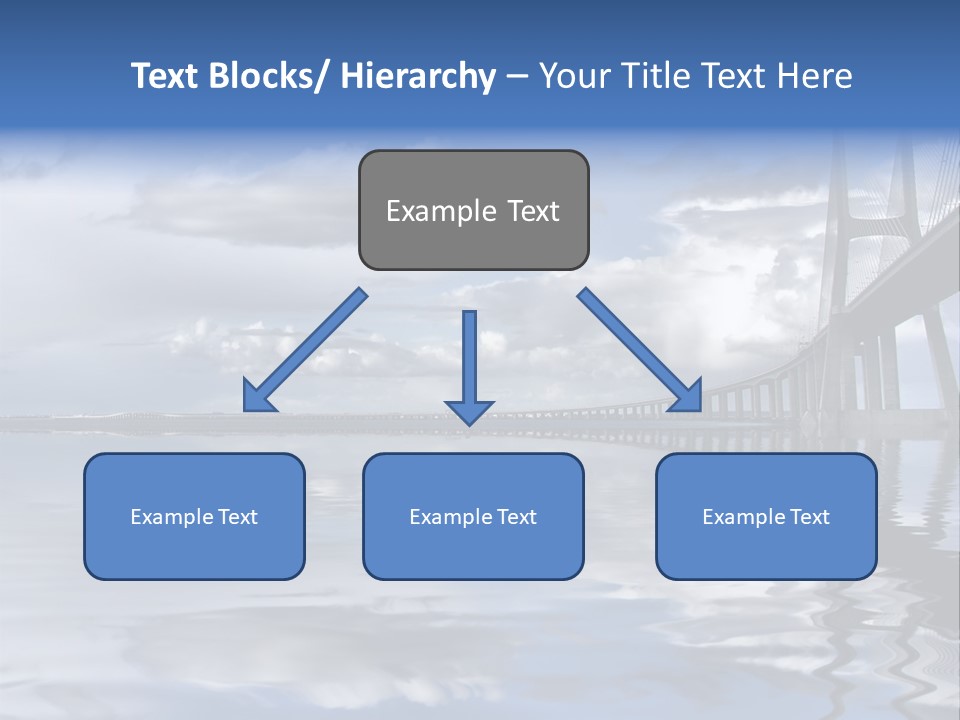 Text Blocks/ Hierarchy – Your Title Text Here

Example Text

Example Text

Example Text

Example Text